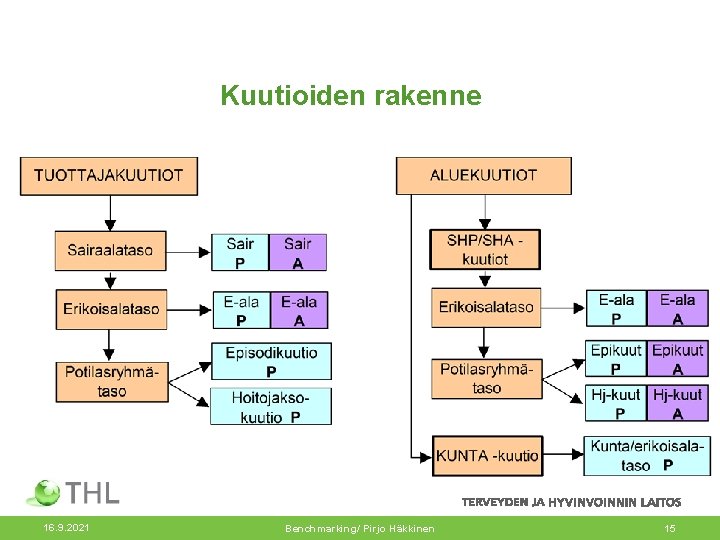 Kuutioiden rakenne

TUOTTAJAKUUTIOT

Sairaalataso

Sair P

Sair A

Erikoisalataso

E-ala P

E-ala A

Potilasryhmätaso

Episodikuutio P

Hoitojaksokuutio P

ALUEKUUTIOT

SHP/SHA -kuutiot

Erikoisalataso

E-ala P

E-ala A

Potilasryhmätaso

Epikuut P

Epikuut A

Hj-kuut P

Hj-kuut A

KUNTA -kuutio

Kunta/erikoisalataso P

THL

TERVEYDEN JA HYVINVOINNIN LAITOS

16.9.2021

Benchmarking/ Pirjo Häkkinen

15